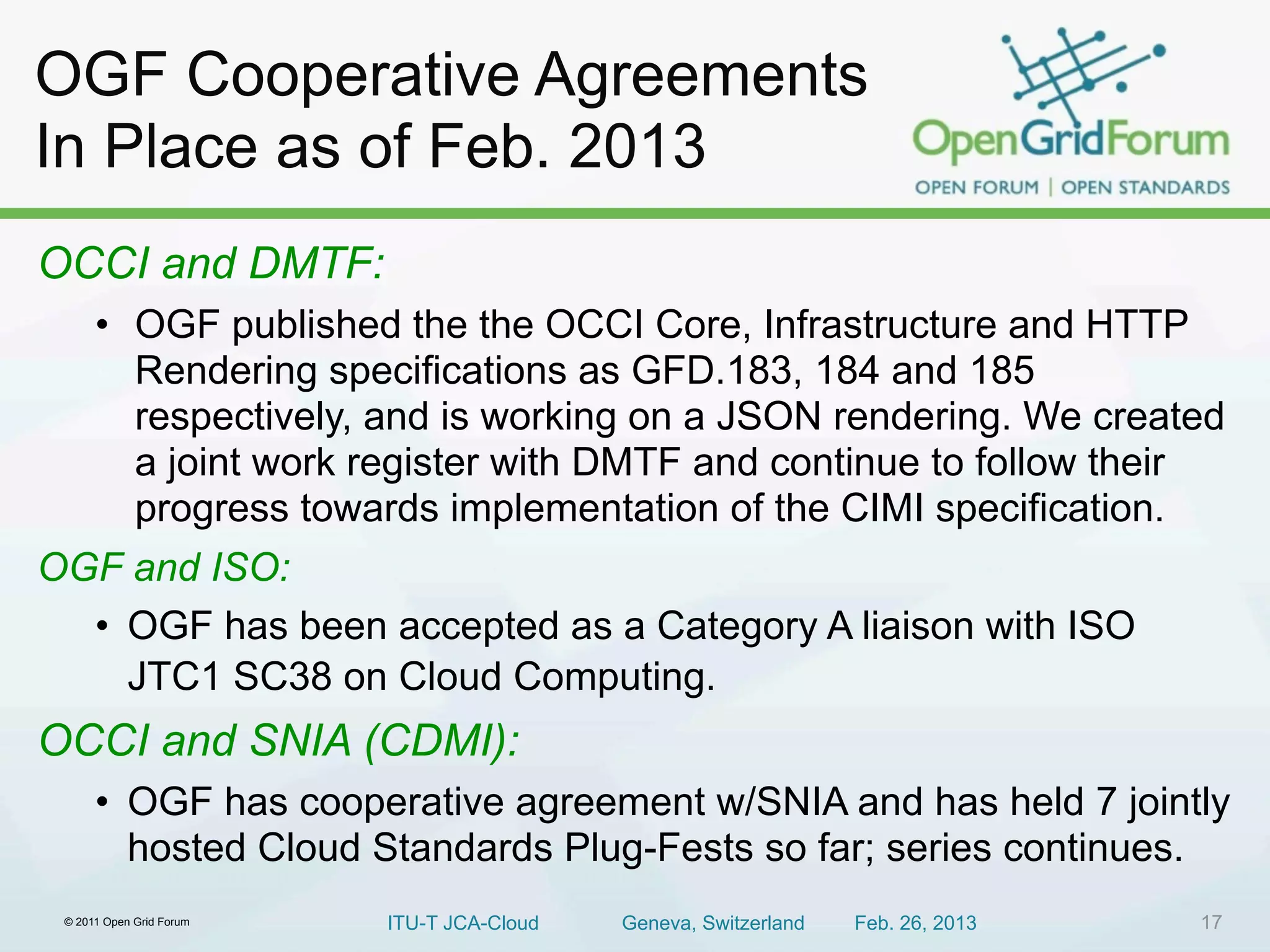 OGF Cooperative Agreements In Place as of Feb. 2013

OpenGridForum
OPEN FORUM | OPEN STANDARDS

OCCI and DMTF:

• OGF published the the OCCI Core, Infrastructure and HTTP Rendering specifications as GFD.183, 184 and 185 respectively, and is working on a JSON rendering. We created a joint work register with DMTF and continue to follow their progress towards implementation of the CIMI specification.

OGF and ISO:

• OGF has been accepted as a Category A liaison with ISO JTC1 SC38 on Cloud Computing.

OCCI and SNIA (CDMI):

• OGF has cooperative agreement w/SNIA and has held 7 jointly hosted Cloud Standards Plug-Fests so far; series continues.

© 2011 Open Grid Forum ITU-T JCA-Cloud Geneva, Switzerland Feb. 26, 2013 17